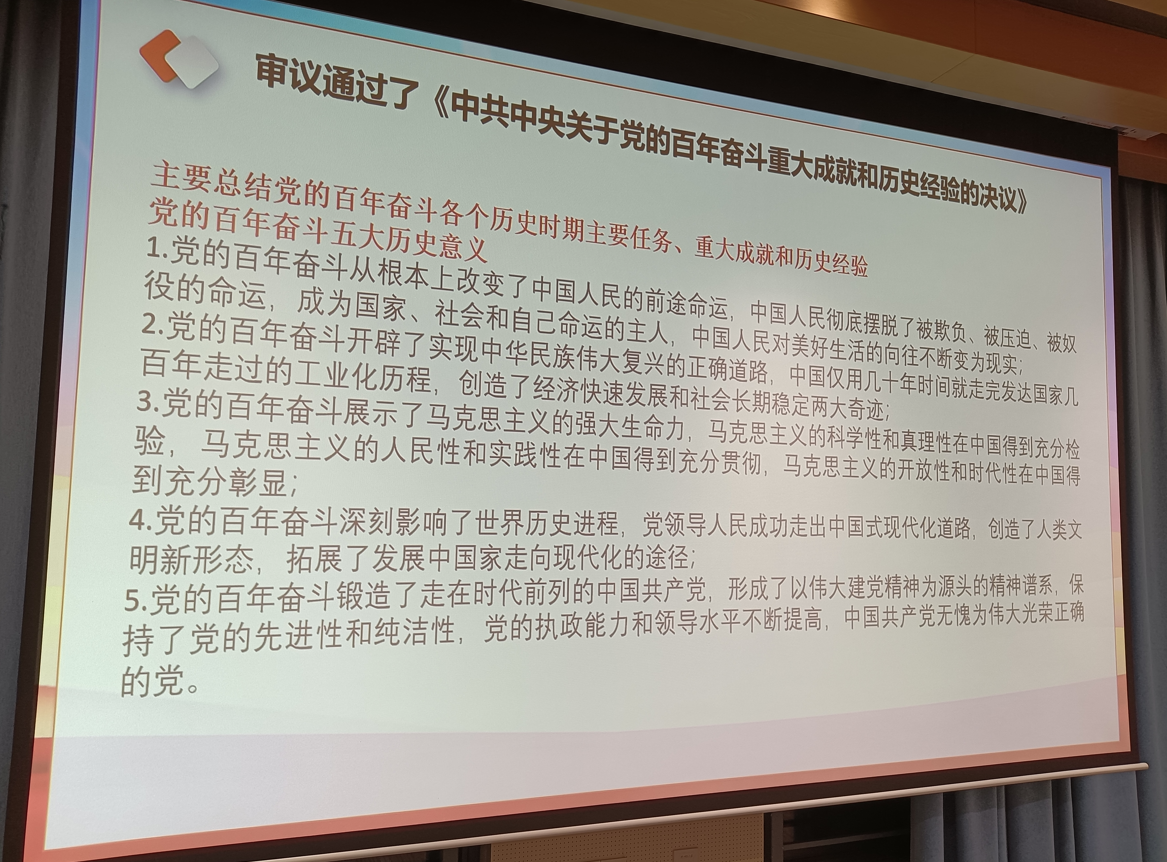 审议通过了《中共中央关于党的百年奋斗重大成就和历史经验的决议》

主要总结党的百年奋斗各个历史时期主要任务、重大成就和历史经验
党的百年奋斗五大历史意义
1.党的百年奋斗从根本上改变了中国人民的前途命运，中国人民彻底摆脱了被欺负、被压迫、被奴役的命运，成为国家、社会和自己命运的主人，中国人民对美好生活的向往不断变为现实；
2.党的百年奋斗开辟了实现中华民族伟大复兴的正确道路，中国仅用几十年时间就走完发达国家几百年走过的工业化历程，创造了经济快速发展和社会长期稳定两大奇迹；
3.党的百年奋斗展示了马克思主义的强大生命力，马克思主义的科学性和真理性在中国得到充分检验，马克思主义的人民性和实践性在中国得到充分贯彻，马克思主义的开放性和时代性在中国得到充分彰显；
4.党的百年奋斗深刻影响了世界历史进程，党领导人民成功走出中国式现代化道路，创造了人类文明新形态，拓展了发展中国家走向现代化的途径；
5.党的百年奋斗锻造了走在时代前列的中国共产党，形成了以伟大建党精神为源头的精神谱系，保持了党的先进性和纯洁性，党的执政能力和领导水平不断提高，中国共产党无愧为伟大光荣正确的党。